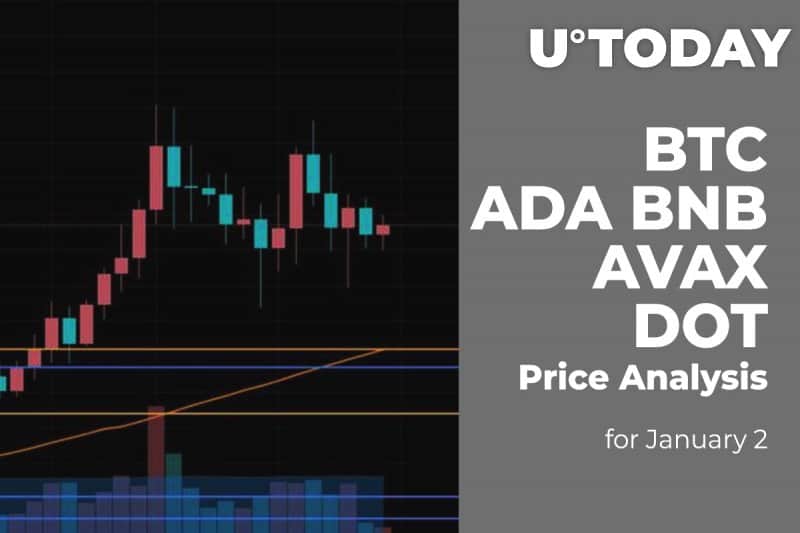 U°TODAY

BTC
ADA BNB
AVAX
DOT
Price Analysis

for January 2